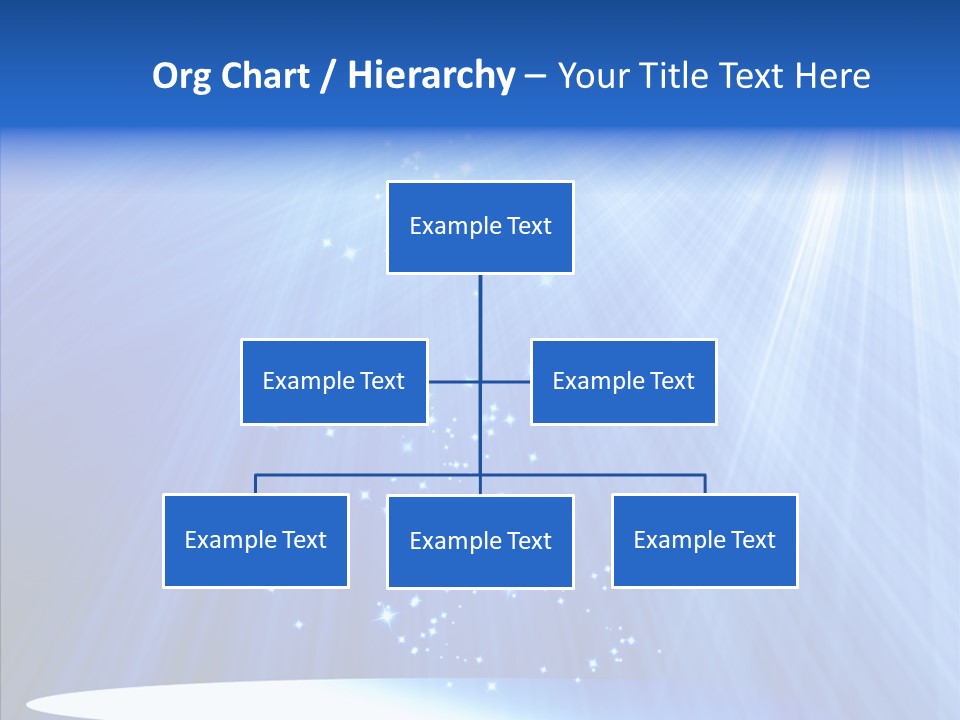 Org Chart / Hierarchy – Your Title Text Here

Example Text

Example Text

Example Text

Example Text

Example Text

Example Text